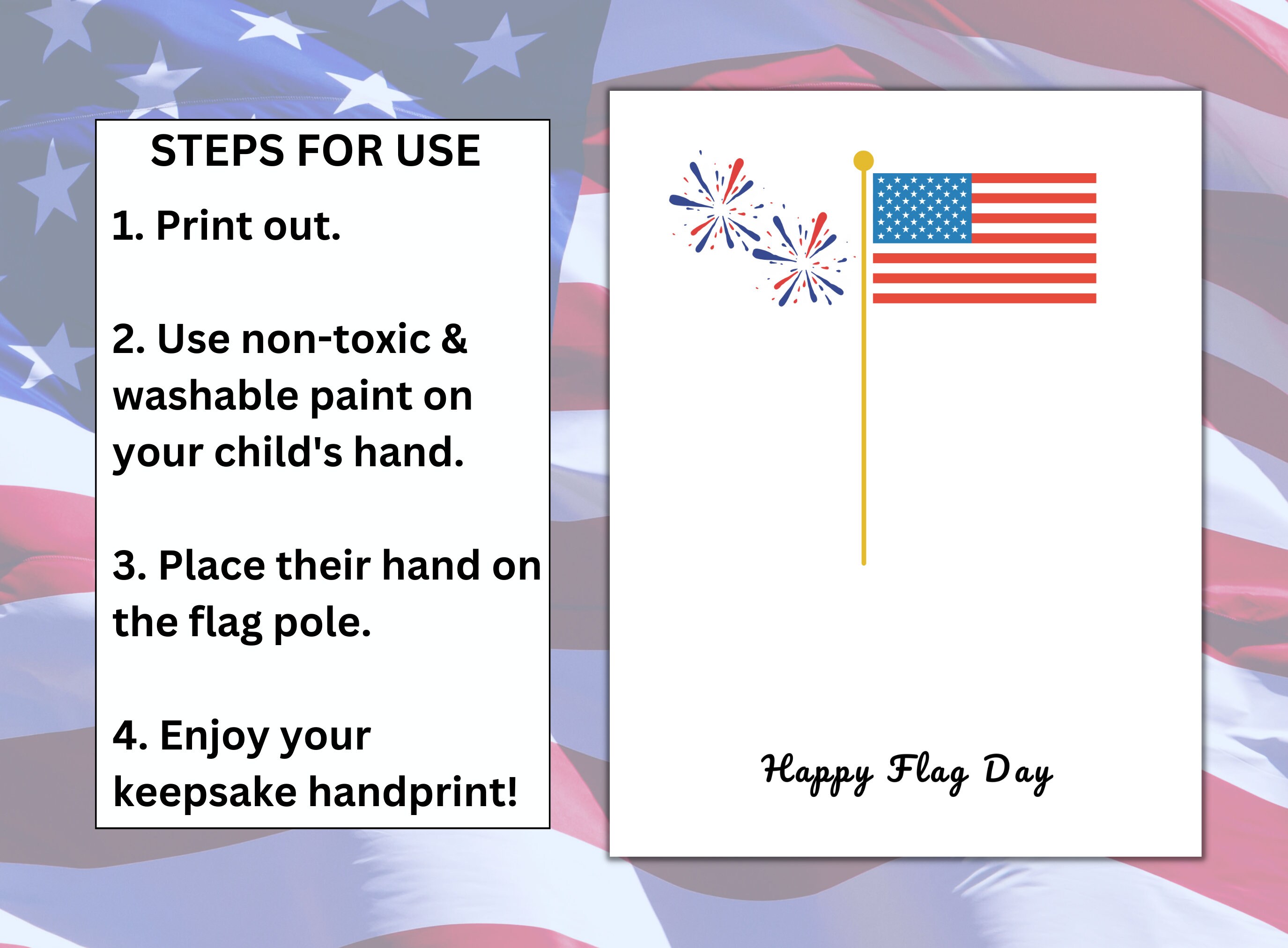 STEPS FOR USE

1. Print out.

2. Use non-toxic & washable paint on your child's hand.

3. Place their hand on the flag pole.

4. Enjoy your keepsake handprint!

Happy Flag Day